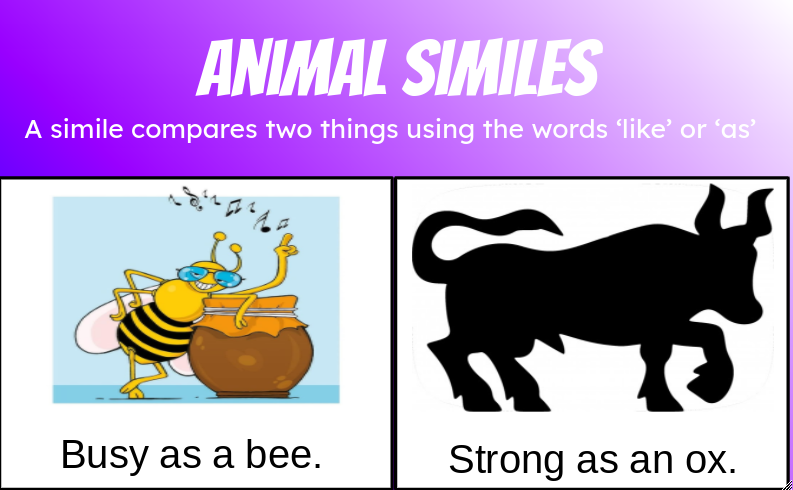 ANIMAL SIMILES

A simile compares two things using the words 'like' or 'as'

Busy as a bee.

Strong as an ox.